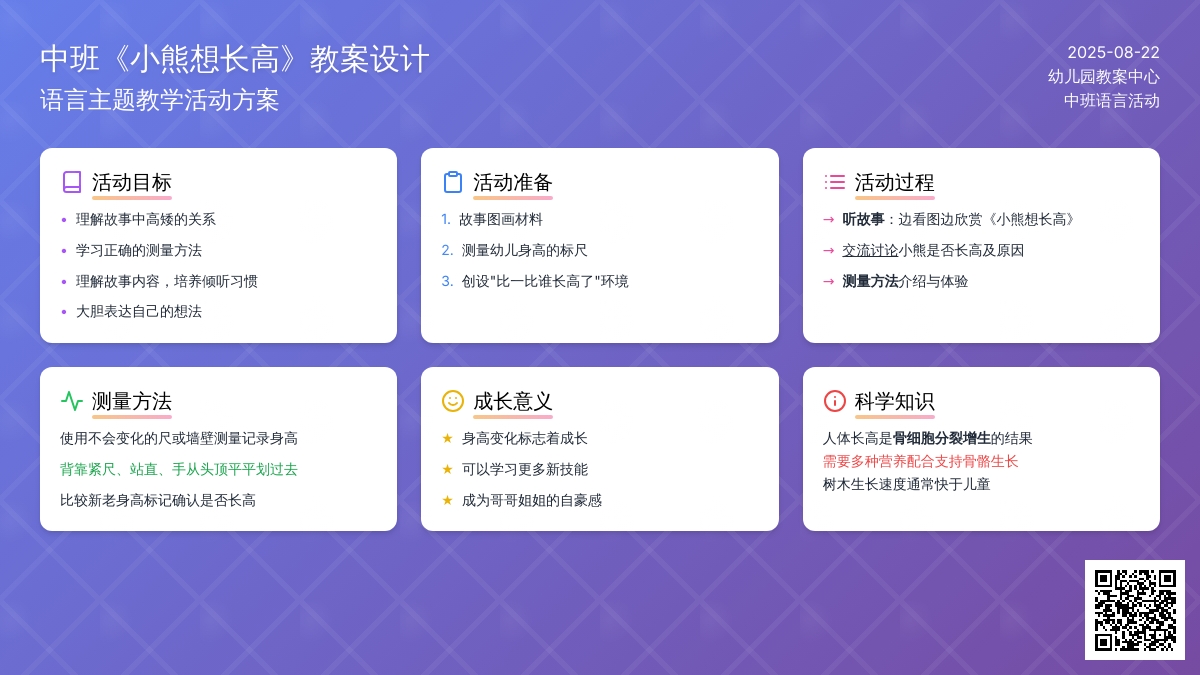 中班《小熊想长高》教案设计
语言主题教学活动方案

2025-08-22
幼儿园教案中心
中班语言活动

活动目标
• 理解故事中高矮的关系
• 学习正确的测量方法
• 理解故事内容，培养倾听习惯
• 大胆表达自己的想法

活动准备
1. 故事图画材料
2. 测量幼儿身高的标尺
3. 创设"比一比谁长高了"环境

活动过程
→ 听故事：边看图边欣赏《小熊想长高》
→ 交流讨论小熊是否长高及原因
→ 测量方法介绍与体验

测量方法
使用不会变化的尺或墙壁测量记录身高
背靠紧尺、站直、手从头顶平平划过去
比较新老身高标记确认是否长高

成长意义
★ 身高变化标志着成长
★ 可以学习更多新技能
★ 成为哥哥姐姐的自豪感

科学知识
人体长高是骨细胞分裂增生的结果
需要多种营养配合支持骨骼生长
树木生长速度通常快于儿童